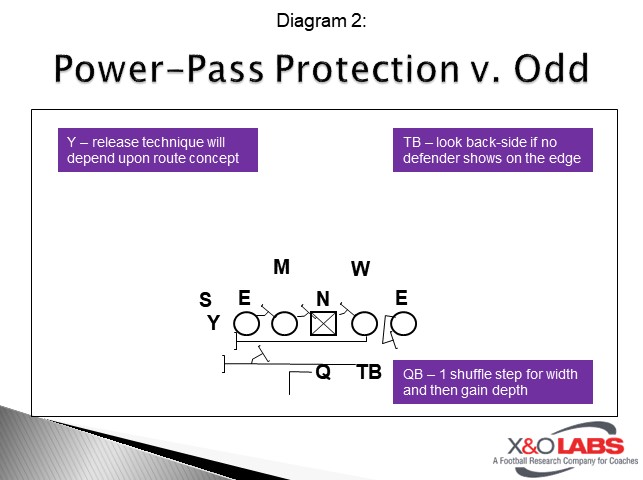 Diagram 2:

Power-Pass Protection v. Odd

Y – release technique will depend upon route concept

TB – look back-side if no defender shows on the edge

M

W

S

E

N

E

Y

Q

TB

QB – 1 shuffle step for width and then gain depth

X&O LABS
A Football Research Company for Coaches